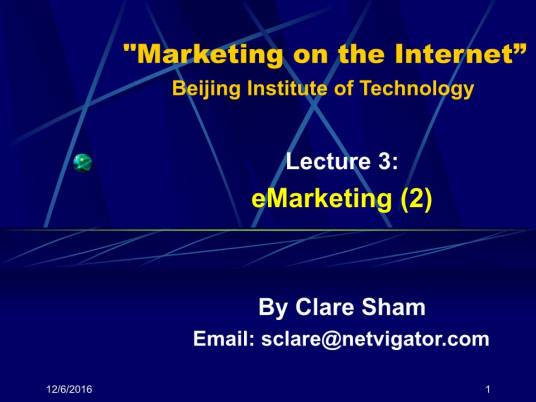 "Marketing on the Internet”
Beijing Institute of Technology

Lecture 3:
eMarketing (2)

By Clare Sham
Email: sclare@netvigator.com

12/6/2016

1